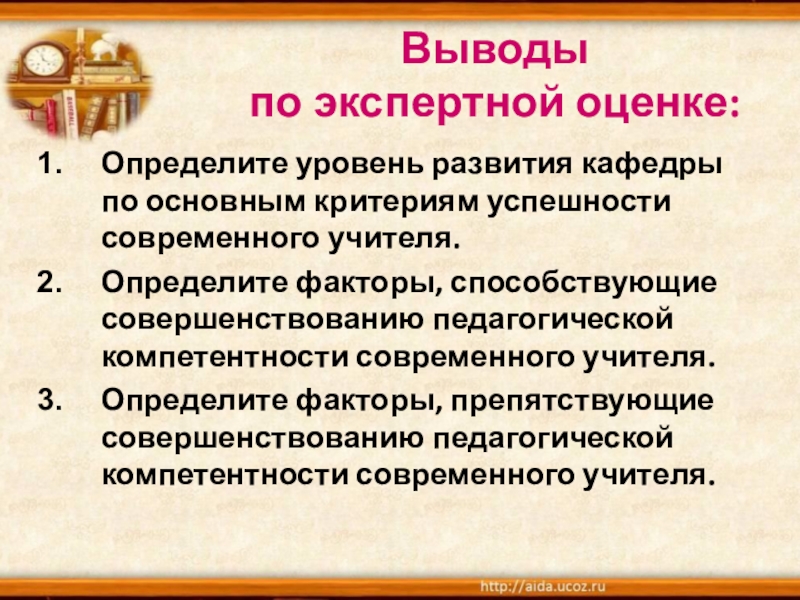 Выводы
по экспертной оценке:

1. Определите уровень развития кафедры по основным критериям успешности современного учителя.
2. Определите факторы, способствующие совершенствованию педагогической компетентности современного учителя.
3. Определите факторы, препятствующие совершенствованию педагогической компетентности современного учителя.

http://aida.ucoz.ru